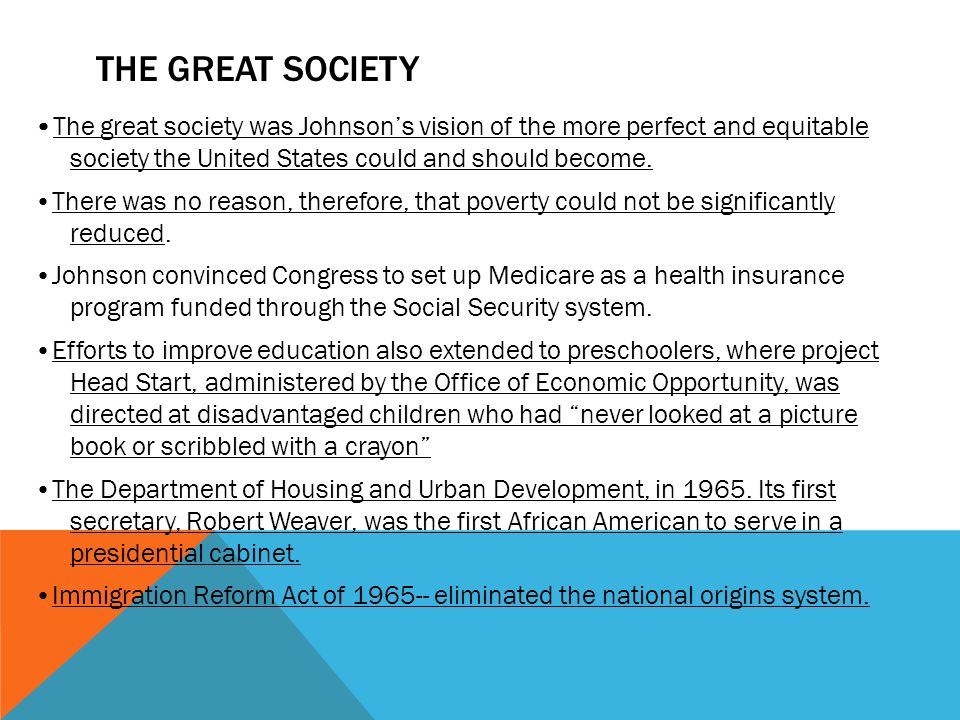 THE GREAT SOCIETY

• The great society was Johnson's vision of the more perfect and equitable society the United States could and should become.

• There was no reason, therefore, that poverty could not be significantly reduced.

• Johnson convinced Congress to set up Medicare as a health insurance program funded through the Social Security system.

• Efforts to improve education also extended to preschoolers, where project Head Start, administered by the Office of Economic Opportunity, was directed at disadvantaged children who had "never looked at a picture book or scribbled with a crayon"

• The Department of Housing and Urban Development, in 1965. Its first secretary, Robert Weaver, was the first African American to serve in a presidential cabinet.

• Immigration Reform Act of 1965-- eliminated the national origins system.